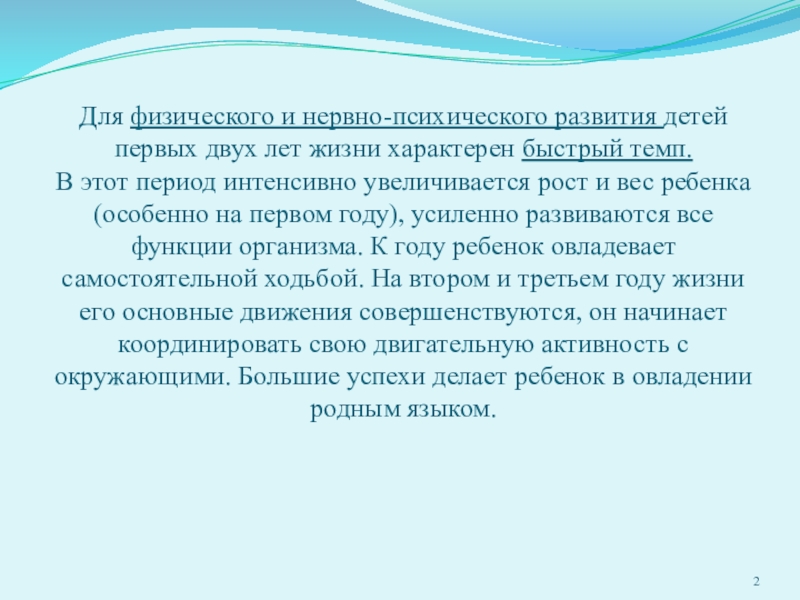 Для физического и нервно-психического развития детей первых двух лет жизни характерен быстрый темп.
В этот период интенсивно увеличивается рост и вес ребенка (особенно на первом году), усиленно развиваются все функции организма. К году ребенок овладевает самостоятельной ходьбой. На втором и третьем году жизни его основные движения совершенствуются, он начинает координировать свою двигательную активность с окружающими. Большие успехи делает ребенок в овладении родным языком.

2